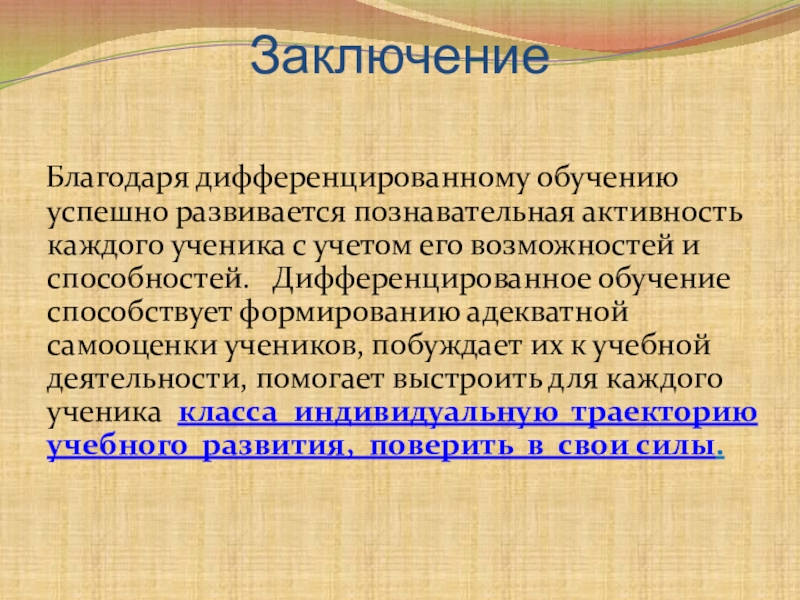 Заключение

Благодаря дифференцированному обучению успешно развивается познавательная активность каждого ученика с учетом его возможностей и способностей. Дифференцированное обучение способствует формированию адекватной самооценки учеников, побуждает их к учебной деятельности, помогает выстроить для каждого ученика класса индивидуальную траекторию учебного развития, поверить в свои силы.